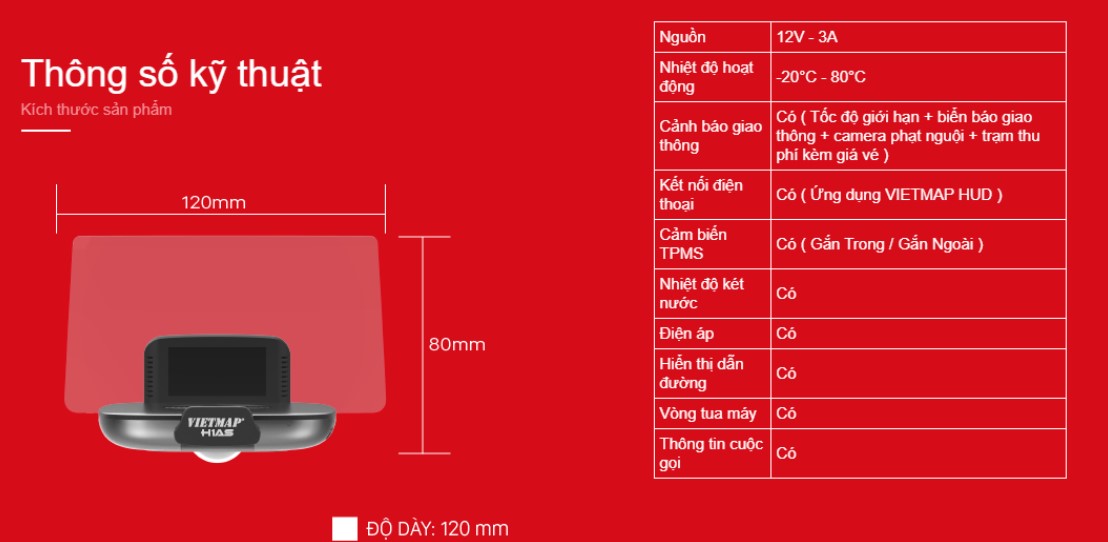 Thông số kỹ thuật

Kích thước sản phẩm

120mm

80mm

VIETMAP
H1AS

ĐỘ DÀY: 120 mm

| Nguồn | 12V - 3A |
|---|---|
| Nhiệt độ hoạt động | -20°C - 80°C |
| Cảnh báo giao thông | Có ( Tốc độ giới hạn + biển báo giao thông + camera phạt nguội + trạm thu phí kèm giá vé ) |
| Kết nối điện thoại | Có ( Ứng dụng VIETMAP HUD ) |
| Cảm biến TPMS | Có ( Gắn Trong / Gắn Ngoài ) |
| Nhiệt độ két nước | Có |
| Điện áp | Có |
| Hiển thị dẫn đường | Có |
| Vòng tua máy | Có |
| Thông tin cuộc gọi | Có |